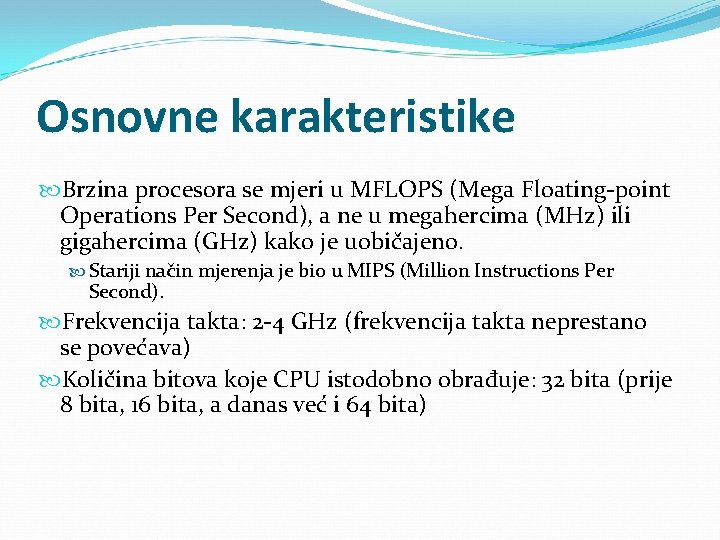 Osnovne karakteristike

Brzina procesora se mjeri u MFLOPS (Mega Floating-point Operations Per Second), a ne u megahercima (MHz) ili gigahercima (GHz) kako je uobičajeno.

Stariji način mjerenja je bio u MIPS (Million Instructions Per Second).

Frekvencija takta: 2-4 GHz (frekvencija takta neprestano se povećava)

Količina bitova koje CPU istodobno obrađuje: 32 bita (prije 8 bita, 16 bita, a danas već i 64 bita)